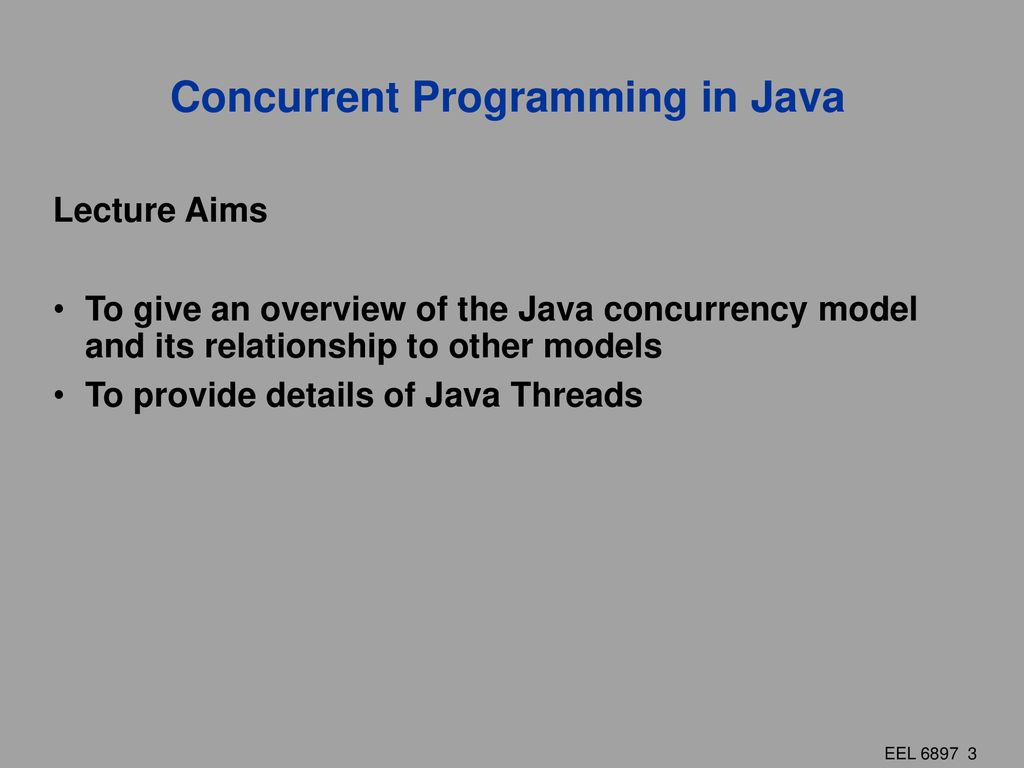 Concurrent Programming in Java

Lecture Aims

• To give an overview of the Java concurrency model and its relationship to other models

• To provide details of Java Threads

EEL 6897 3